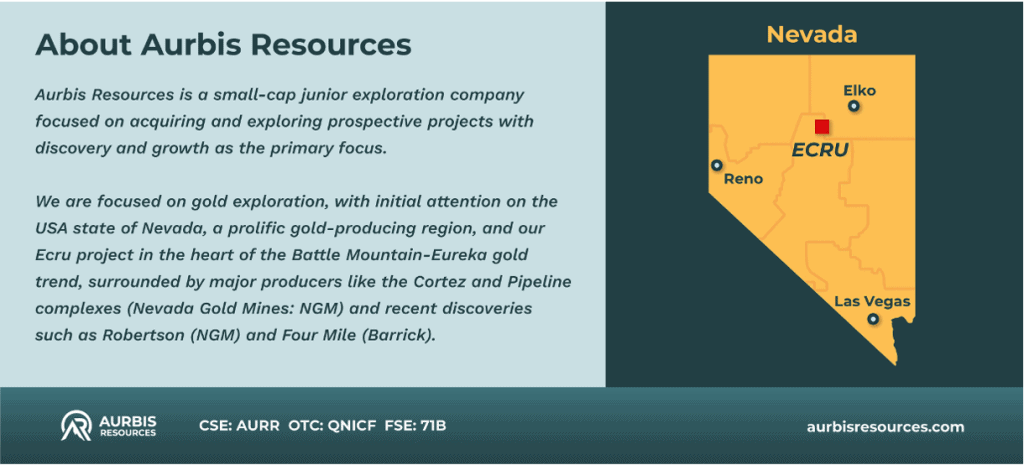 About Aurbis Resources

Aurbis Resources is a small-cap junior exploration company focused on acquiring and exploring prospective projects with discovery and growth as the primary focus.

We are focused on gold exploration, with initial attention on the USA state of Nevada, a prolific gold-producing region, and our Ecru project in the heart of the Battle Mountain-Eureka gold trend, surrounded by major producers like the Cortez and Pipeline complexes (Nevada Gold Mines: NGM) and recent discoveries such as Robertson (NGM) and Four Mile (Barrick).

Nevada

Elko

ECRU

Reno

Las Vegas

AURBIS RESOURCES

CSE: AURR OTC: QNICF FSE: 71B

aurbisresources.com